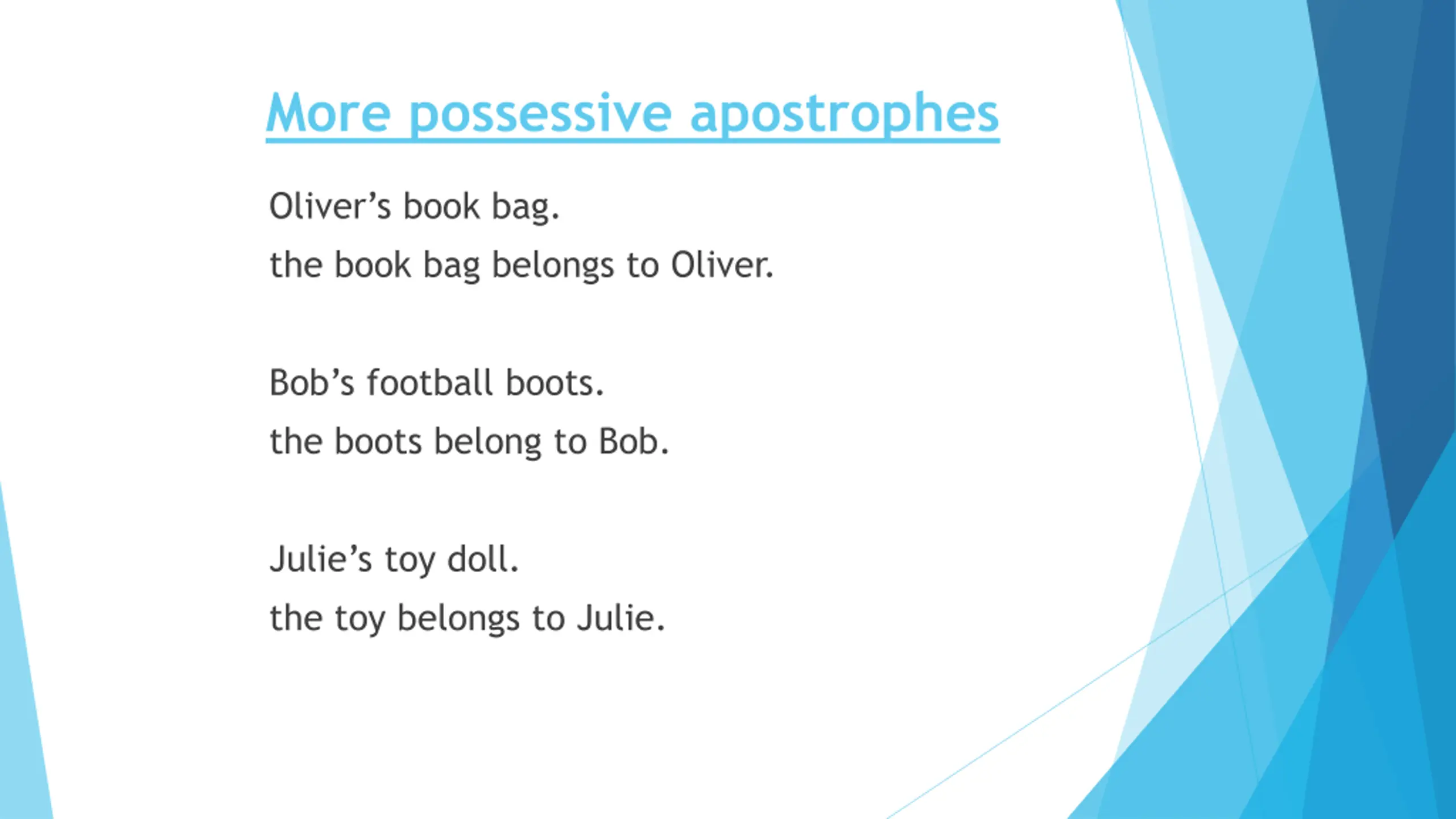 More possessive apostrophes

Oliver’s book bag.
the book bag belongs to Oliver.

Bob’s football boots.
the boots belong to Bob.

Julie’s toy doll.
the toy belongs to Julie.